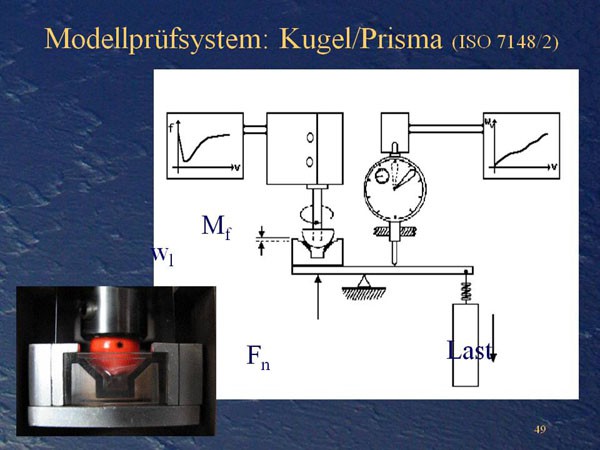 Modellprüfsystem: Kugel/Prisma (ISO 7148/2)

f

v

$w_l$

v

$M_f$

$w_l$

$F_n$

Last

49